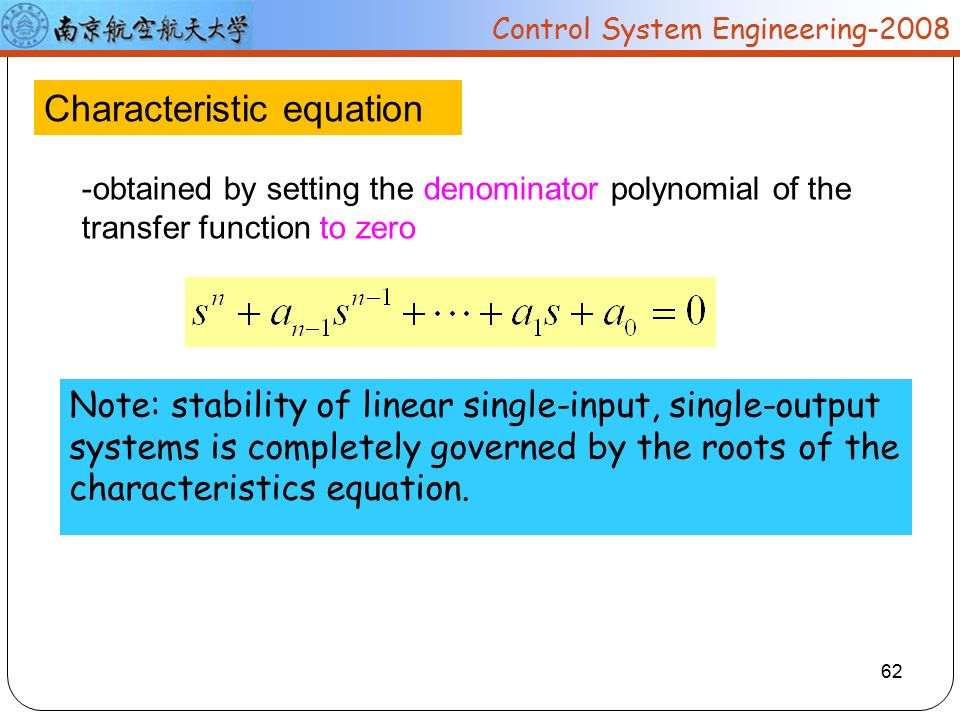 南京航空航天大学

Control System Engineering-2008

Characteristic equation

-obtained by setting the denominator polynomial of the transfer function to zero

$s^n + a_{n-1}s^{n-1} + \cdots + a_1 s + a_0 = 0$

Note: stability of linear single-input, single-output systems is completely governed by the roots of the characteristics equation.

62